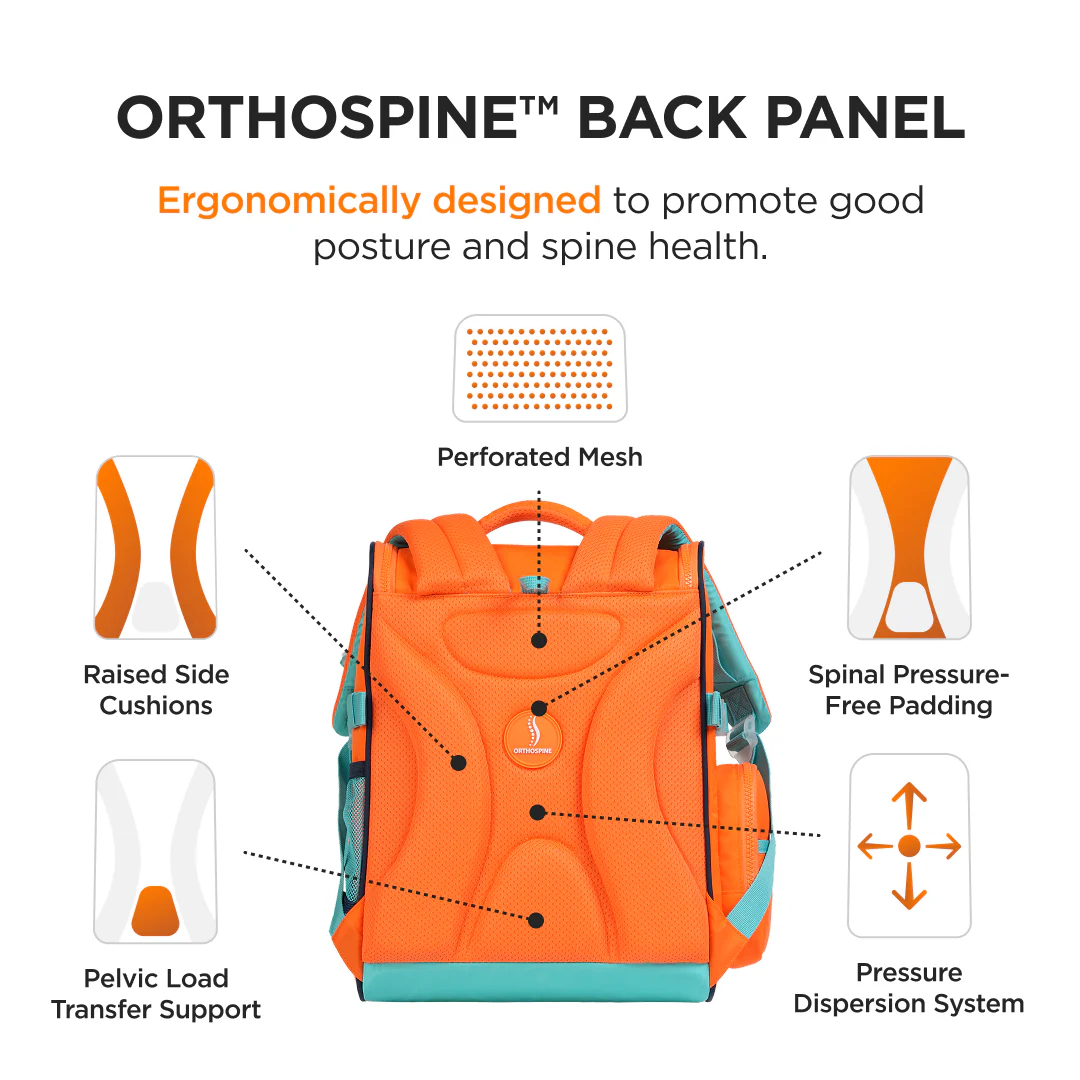 ORTHOSPINE™ BACK PANEL

Ergonomically designed to promote good posture and spine health.

Perforated Mesh

Raised Side Cushions

Spinal Pressure-Free Padding

ORTHOSPINE

Pelvic Load Transfer Support

Pressure Dispersion System